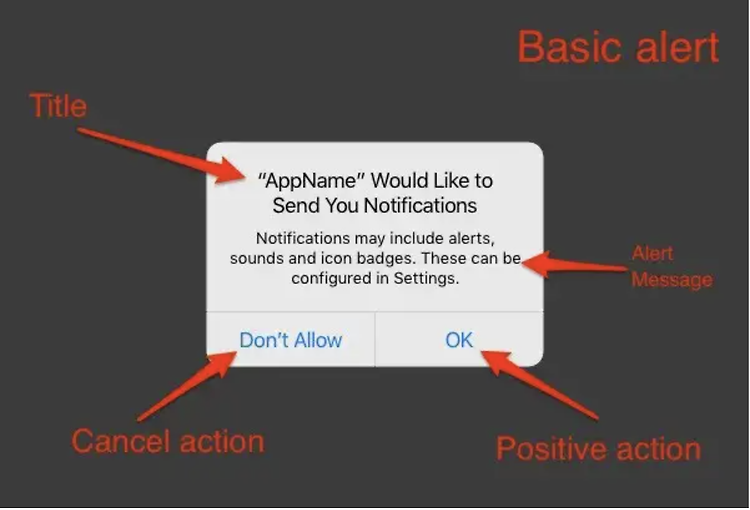 Basic alert

Title

“AppName” Would Like to Send You Notifications

Notifications may include alerts, sounds and icon badges. These can be configured in Settings.

Alert Message

Don’t Allow

OK

Cancel action

Positive action